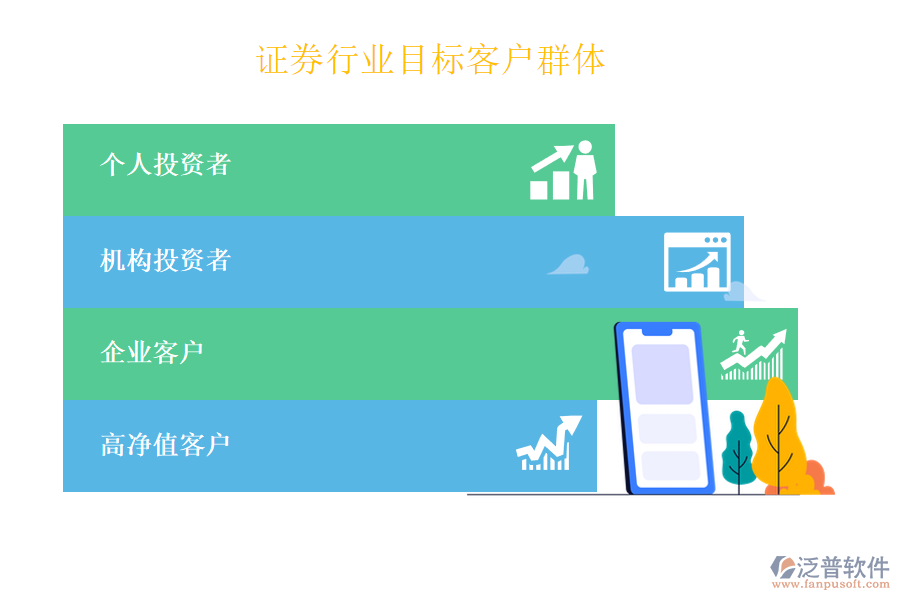 证券行业目标客户群体

个人投资者

机构投资者

企业客户

高净值客户

泛普软件
www.fanpusoft.com